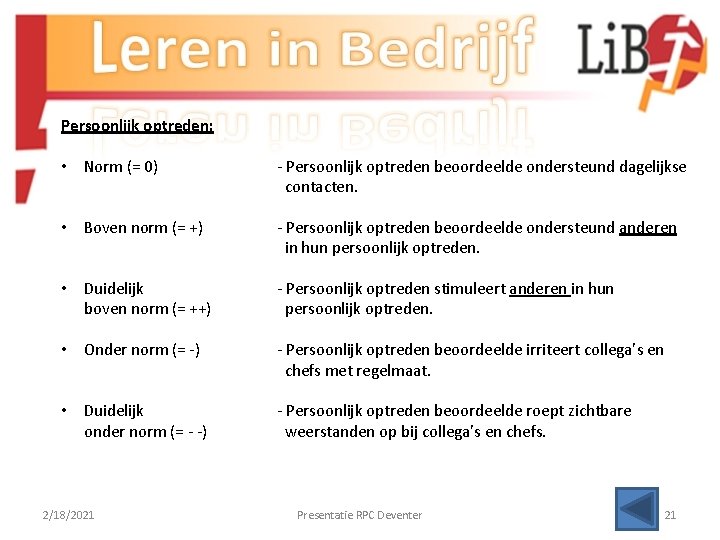 Leren in Bedrijf

LiB

Persoonlijk optreden:

• Norm (= 0) - Persoonlijk optreden beoordeelde ondersteund dagelijkse contacten.

• Boven norm (= +) - Persoonlijk optreden beoordeelde ondersteund anderen in hun persoonlijk optreden.

• Duidelijk boven norm (= ++) - Persoonlijk optreden stimuleert anderen in hun persoonlijk optreden.

• Onder norm (= -) - Persoonlijk optreden beoordeelde irriteert collega's en chefs met regelmaat.

• Duidelijk onder norm (= - -) - Persoonlijk optreden beoordeelde roept zichtbare weerstanden op bij collega's en chefs.

2/18/2021 Presentatie RPC Deventer 21